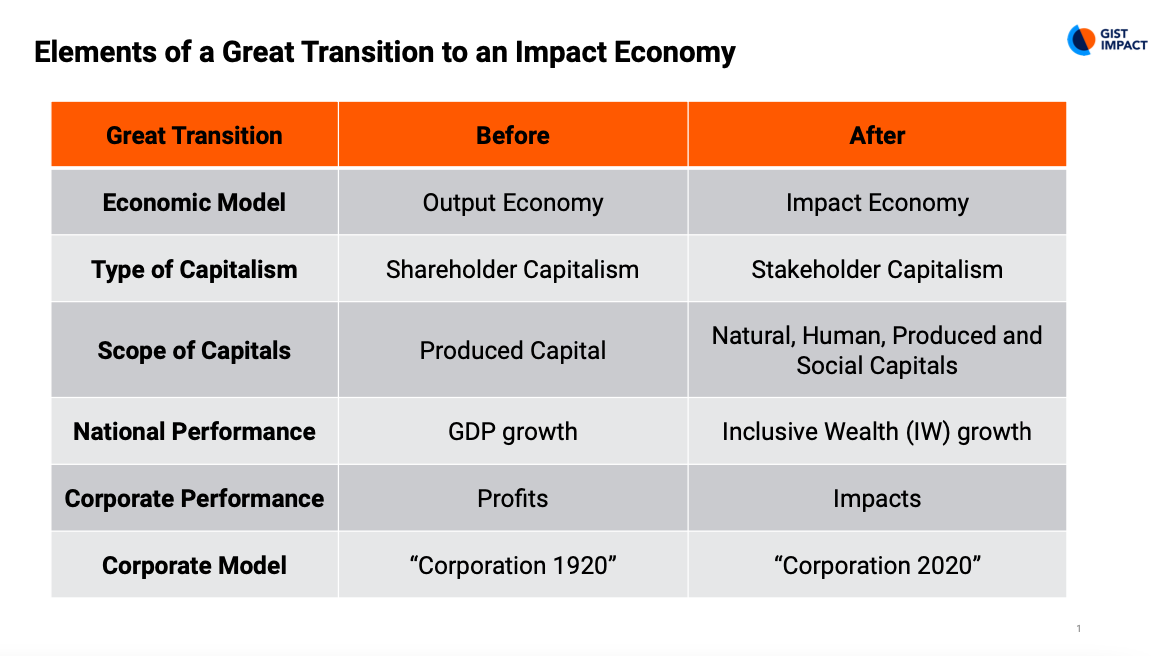 Elements of a Great Transition to an Impact Economy

GIST IMPACT

| Great Transition | Before | After |
|---|---|---|
| Economic Model | Output Economy | Impact Economy |
| Type of Capitalism | Shareholder Capitalism | Stakeholder Capitalism |
| Scope of Capitals | Produced Capital | Natural, Human, Produced and Social Capitals |
| National Performance | GDP growth | Inclusive Wealth (IW) growth |
| Corporate Performance | Profits | Impacts |
| Corporate Model | “Corporation 1920” | “Corporation 2020” |

1